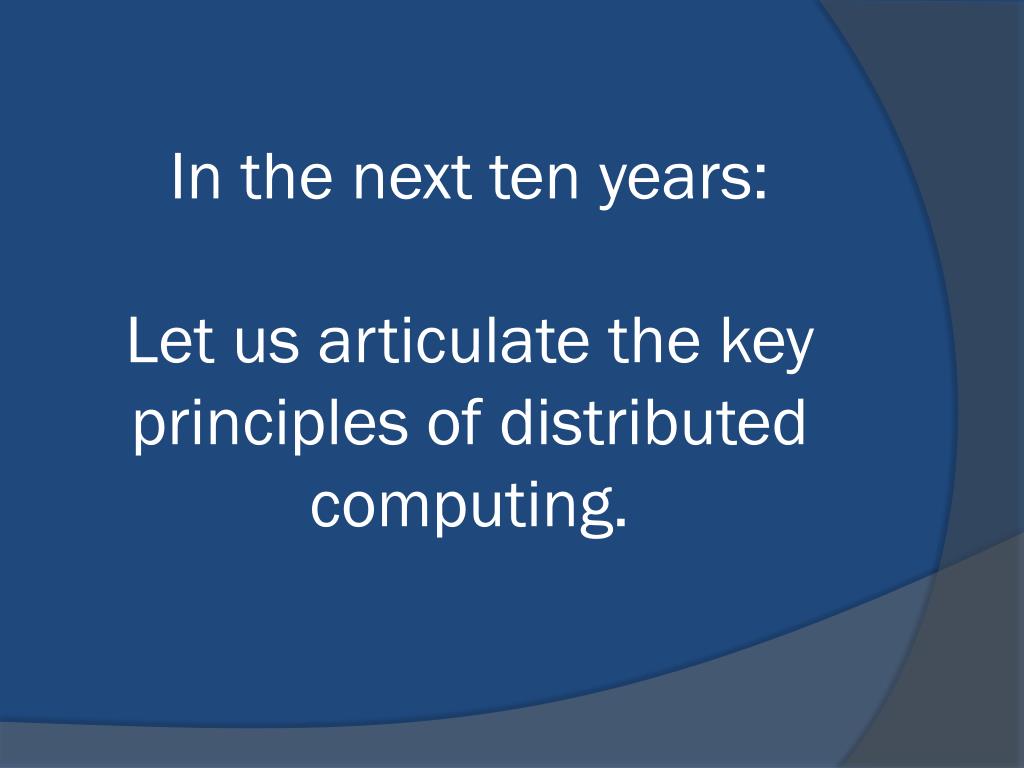 In the next ten years:

Let us articulate the key principles of distributed computing.